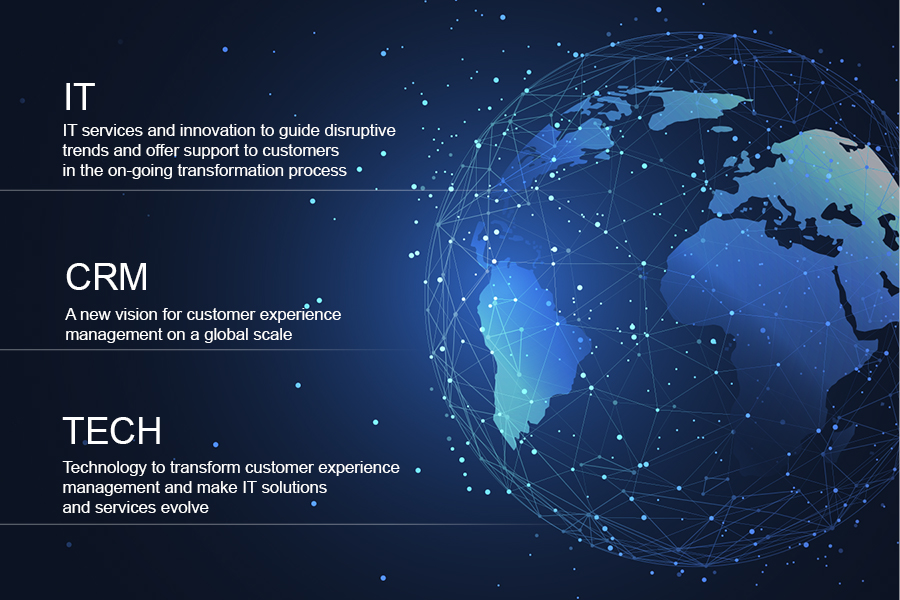 IT

IT services and innovation to guide disruptive trends and offer support to customers in the on-going transformation process

CRM

A new vision for customer experience management on a global scale

TECH

Technology to transform customer experience management and make IT solutions and services evolve